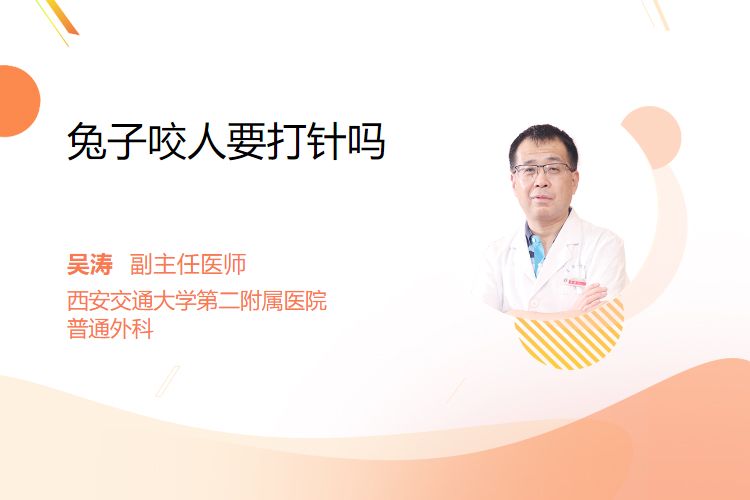 兔子咬人要打针吗

吴涛 副主任医师
西安交通大学第二附属医院
普通外科